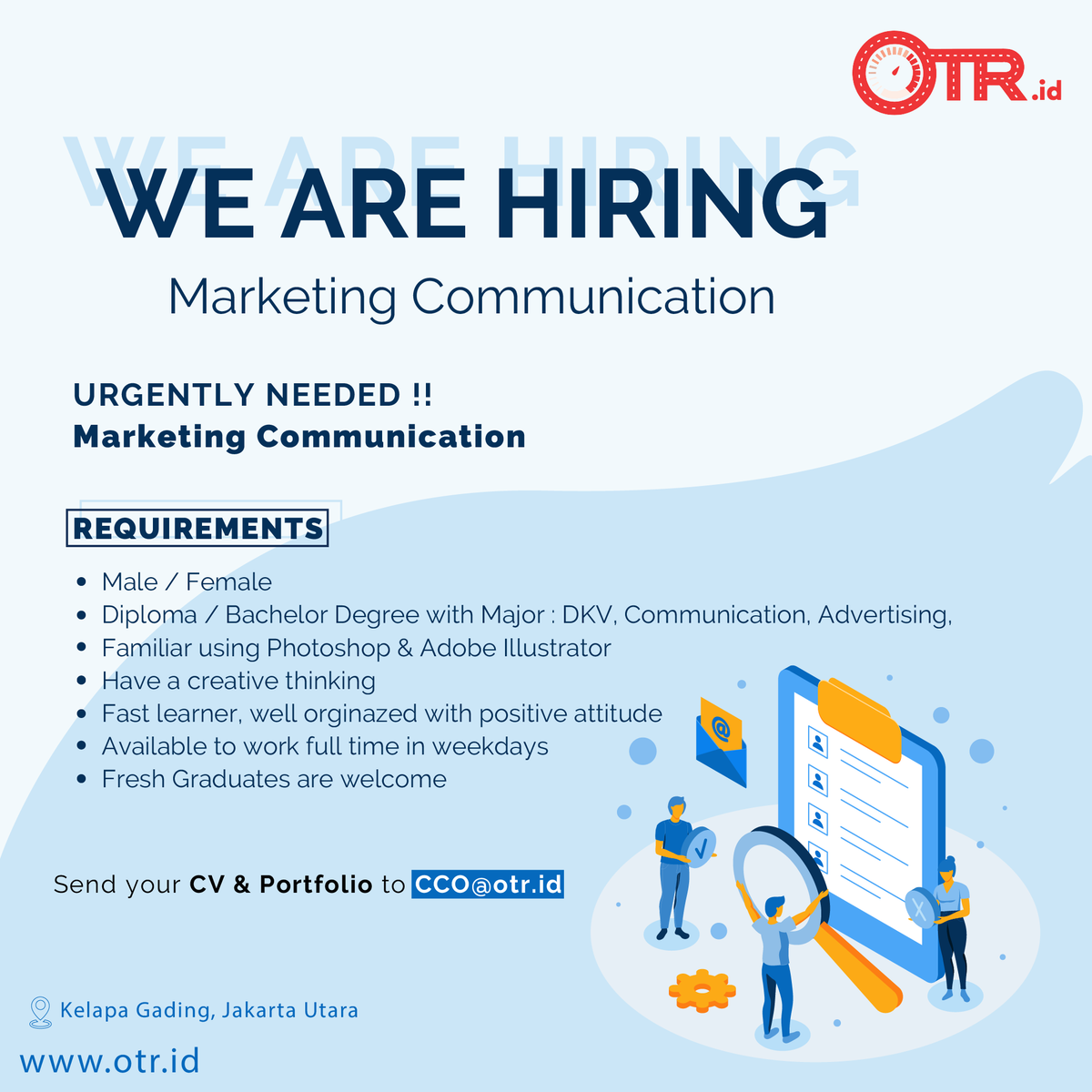 OTR.id

WE ARE HIRING

WE ARE HIRING

Marketing Communication

URGENTLY NEEDED !!
Marketing Communication

REQUIREMENTS

- Male / Female
- Diploma / Bachelor Degree with Major : DKV, Communication, Advertising,
- Familiar using Photoshop & Adobe Illustrator
- Have a creative thinking
- Fast learner, well orginazed with positive attitude
- Available to work full time in weekdays
- Fresh Graduates are welcome

Send your CV & Portfolio to CCO@otr.id

Kelapa Gading, Jakarta Utara

www.otr.id